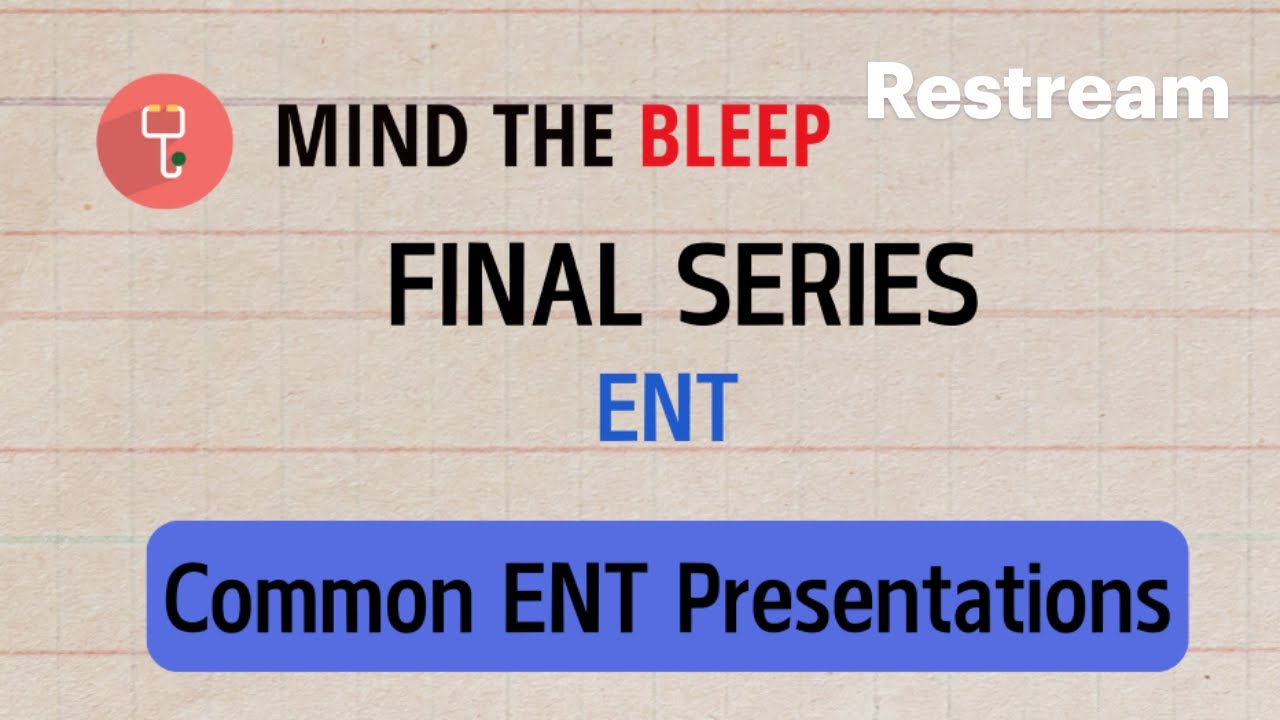 MIND THE BLEEP

Restream

FINAL SERIES

ENT

Common ENT Presentations